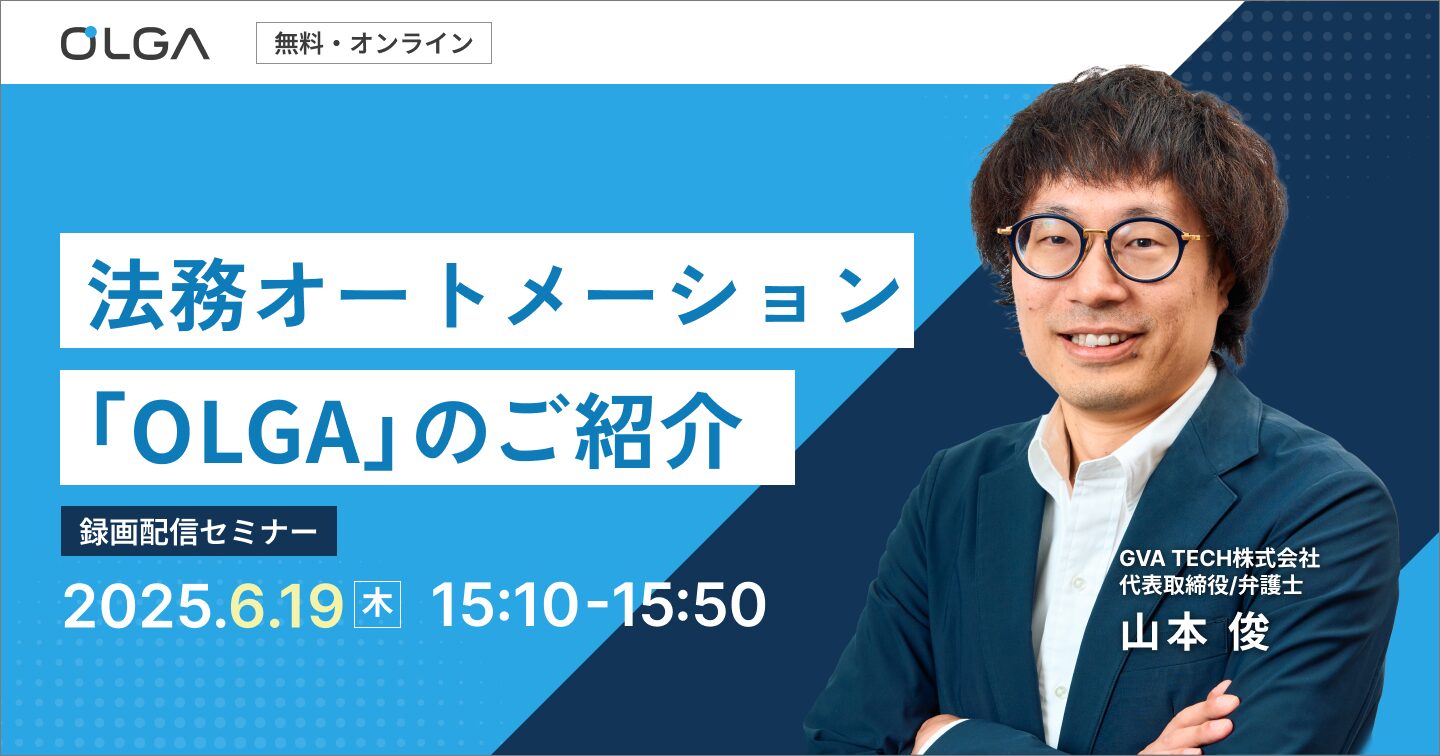 OLGA

無料・オンライン

法務オートメーション
「OLGA」のご紹介

録画配信セミナー

2025.6.19 木 15:10-15:50

GVA TECH株式会社
代表取締役/弁護士
山本 俊